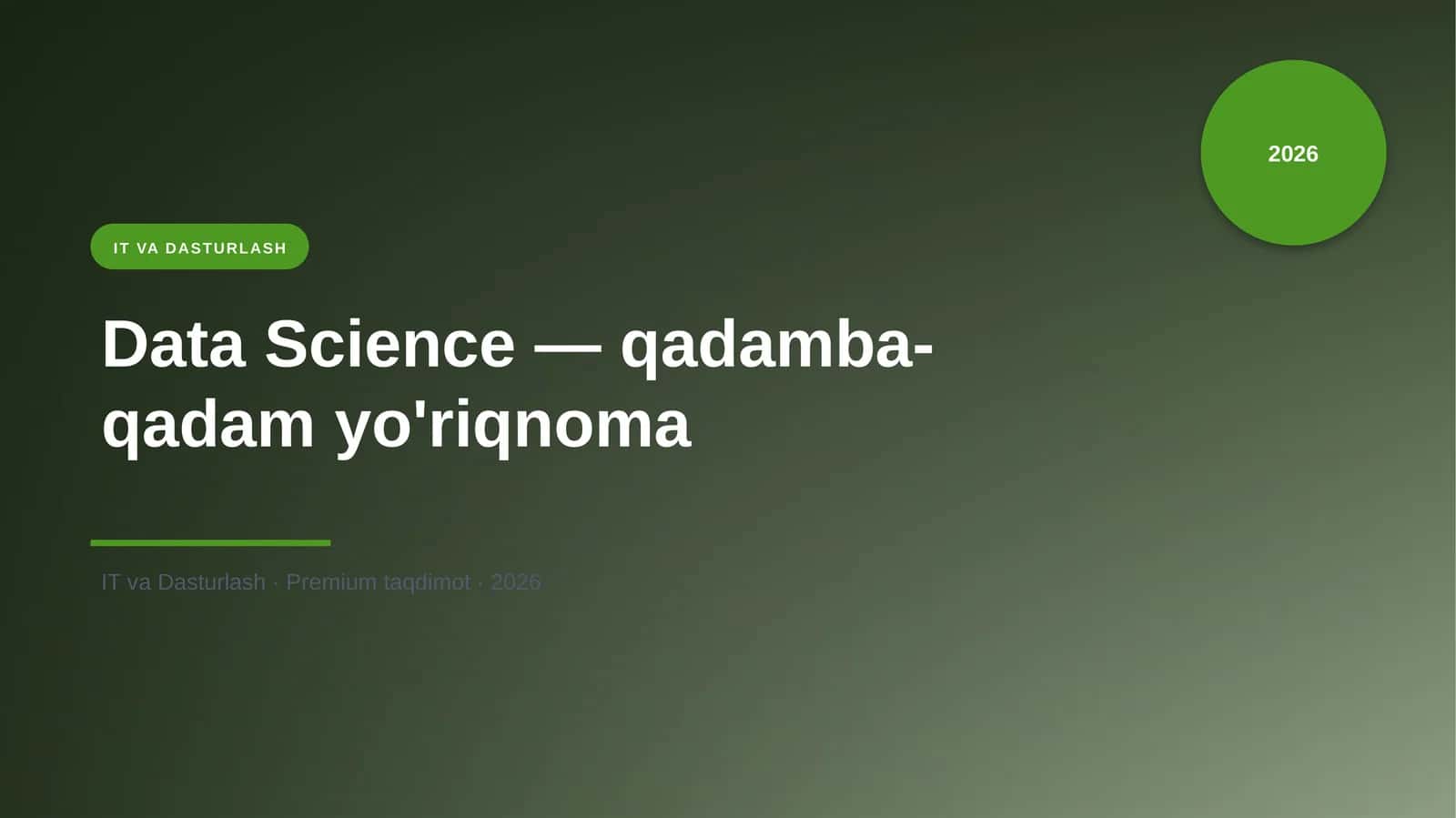 2026

IT VA DASTURLASH

Data Science — qadamba-qadam yo'riqnoma

IT va Dasturlash · Premium taqdimot · 2026